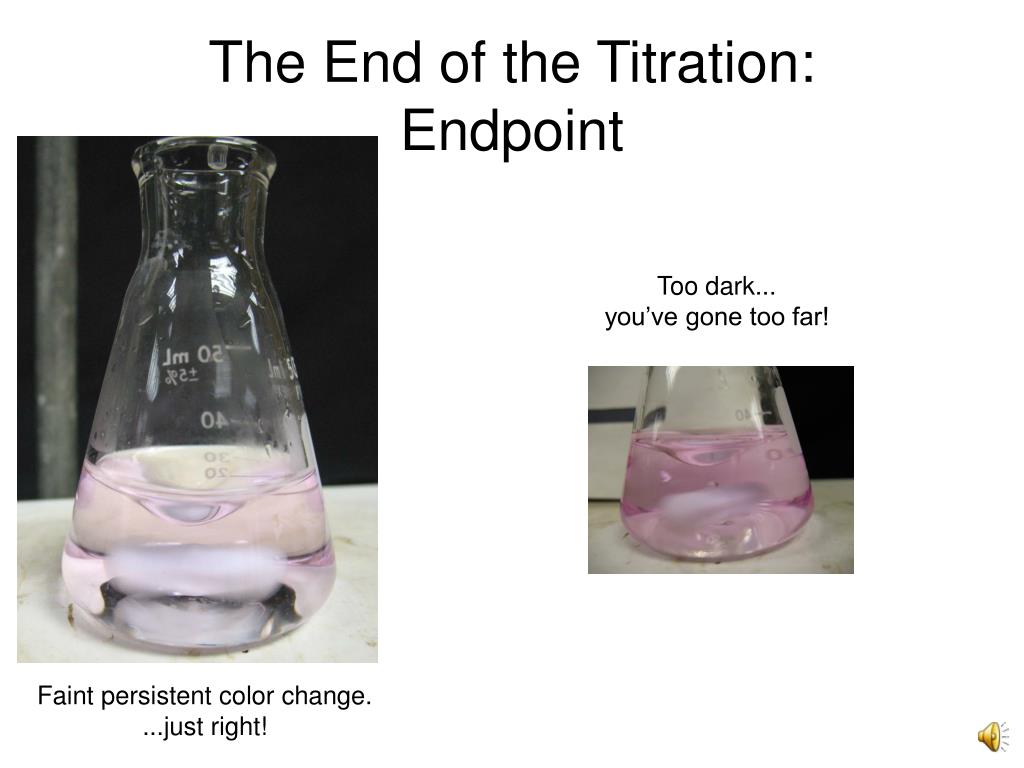 The End of the Titration: Endpoint

50 mL
±5%
40
30
20

Too dark...
you've gone too far!

40

Faint persistent color change.
...just right!